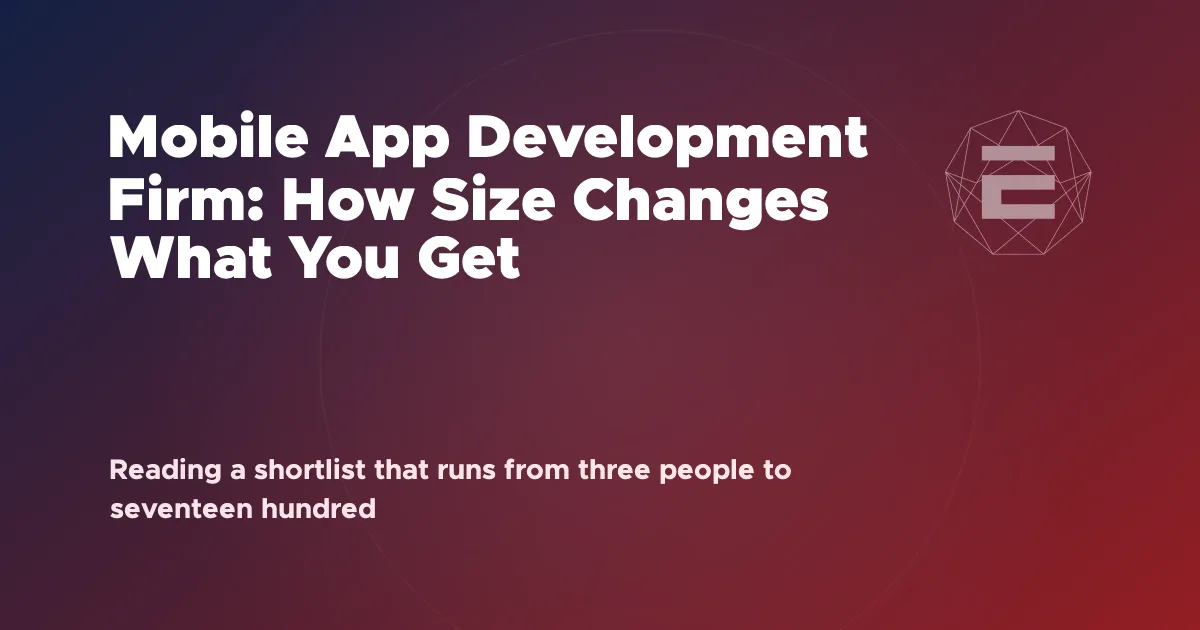 Mobile App Development Firm: How Size Changes What You Get

Reading a shortlist that runs from three people to seventeen hundred